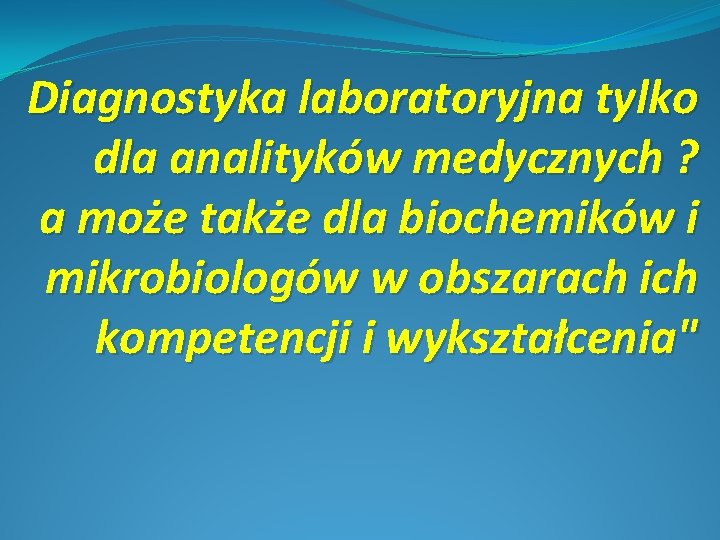 Diagnostyka laboratoryjna tylko dla analityków medycznych ? a może także dla biochemików i mikrobiologów w obszarach ich kompetencji i wykształcenia"